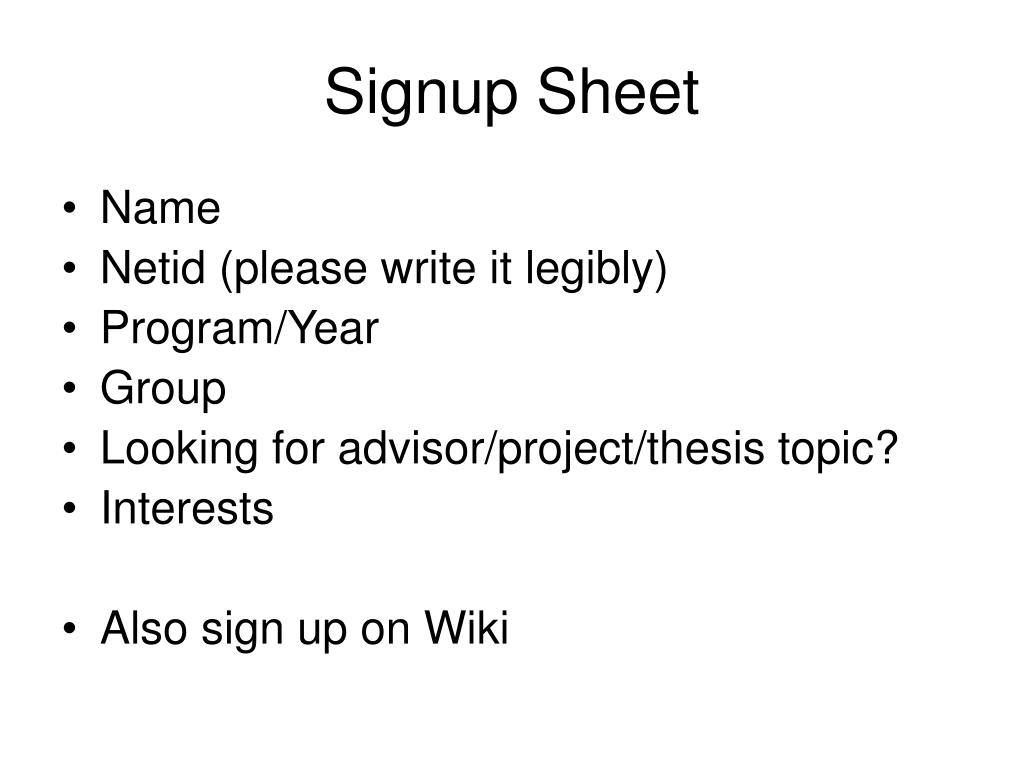 Signup Sheet

• Name
• Netid (please write it legibly)
• Program/Year
• Group
• Looking for advisor/project/thesis topic?
• Interests

• Also sign up on Wiki